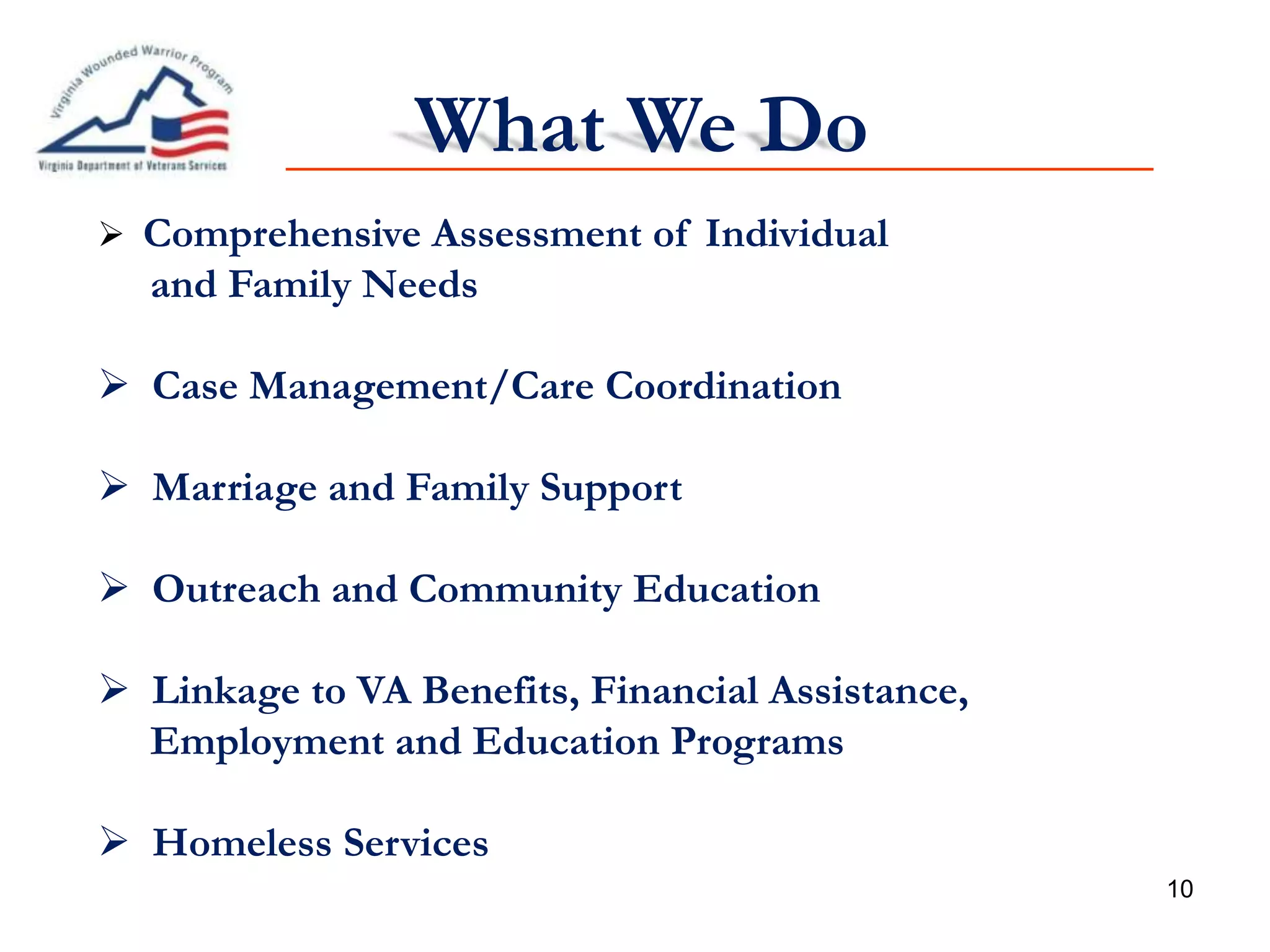 Virginia Wounded Warrior Program
Virginia Department of Veterans Services

What We Do

➢ Comprehensive Assessment of Individual and Family Needs

➢ Case Management/Care Coordination

➢ Marriage and Family Support

➢ Outreach and Community Education

➢ Linkage to VA Benefits, Financial Assistance, Employment and Education Programs

➢ Homeless Services

10